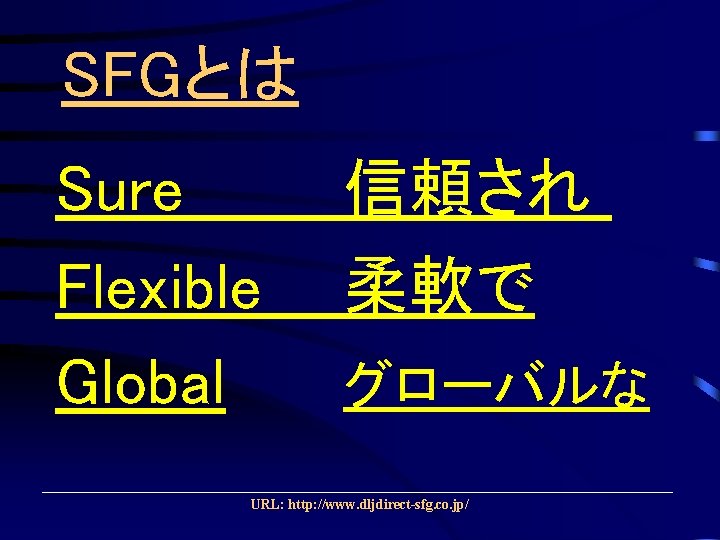 SFGとは

Sure　　　信頼され

Flexible　柔軟で

Global　　グローバルな

URL: http://www.dljdirect-sfg.co.jp/